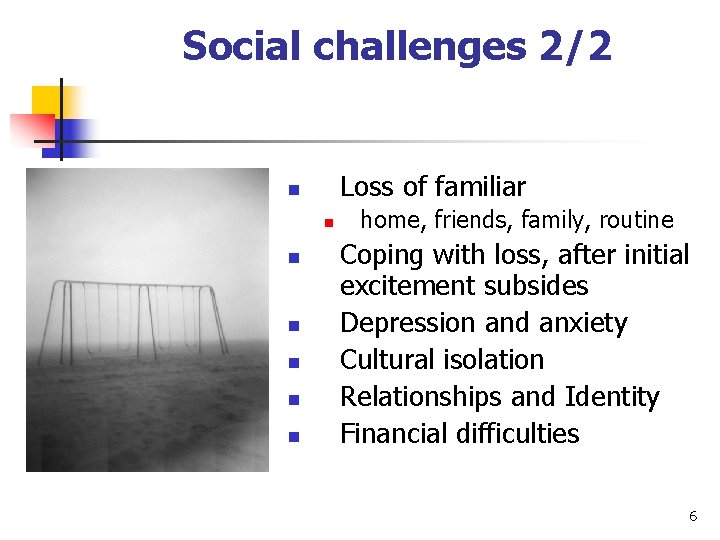 Social challenges 2/2

• Loss of familiar
• home, friends, family, routine
• Coping with loss, after initial excitement subsides
• Depression and anxiety
• Cultural isolation
• Relationships and Identity
• Financial difficulties

6